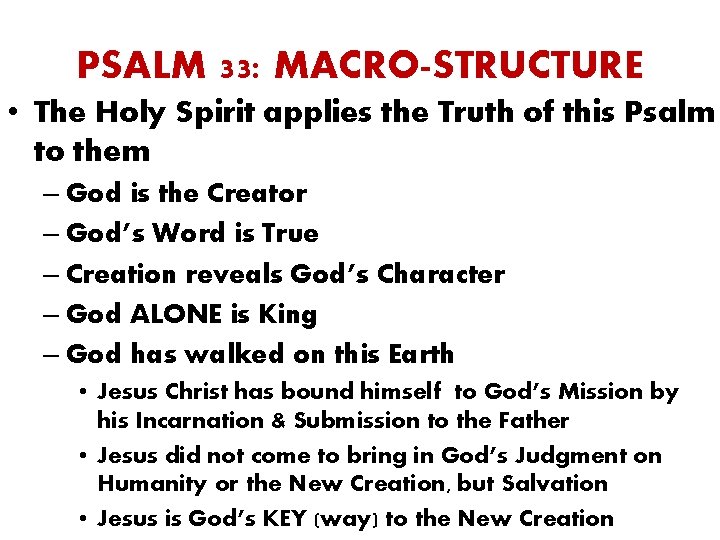 PSALM 33: MACRO-STRUCTURE

• The Holy Spirit applies the Truth of this Psalm to them
  – God is the Creator
  – God's Word is True
  – Creation reveals God's Character
  – God ALONE is King
  – God has walked on this Earth
    • Jesus Christ has bound himself to God's Mission by his Incarnation & Submission to the Father
    • Jesus did not come to bring in God's Judgment on Humanity or the New Creation, but Salvation
    • Jesus is God's KEY (way) to the New Creation